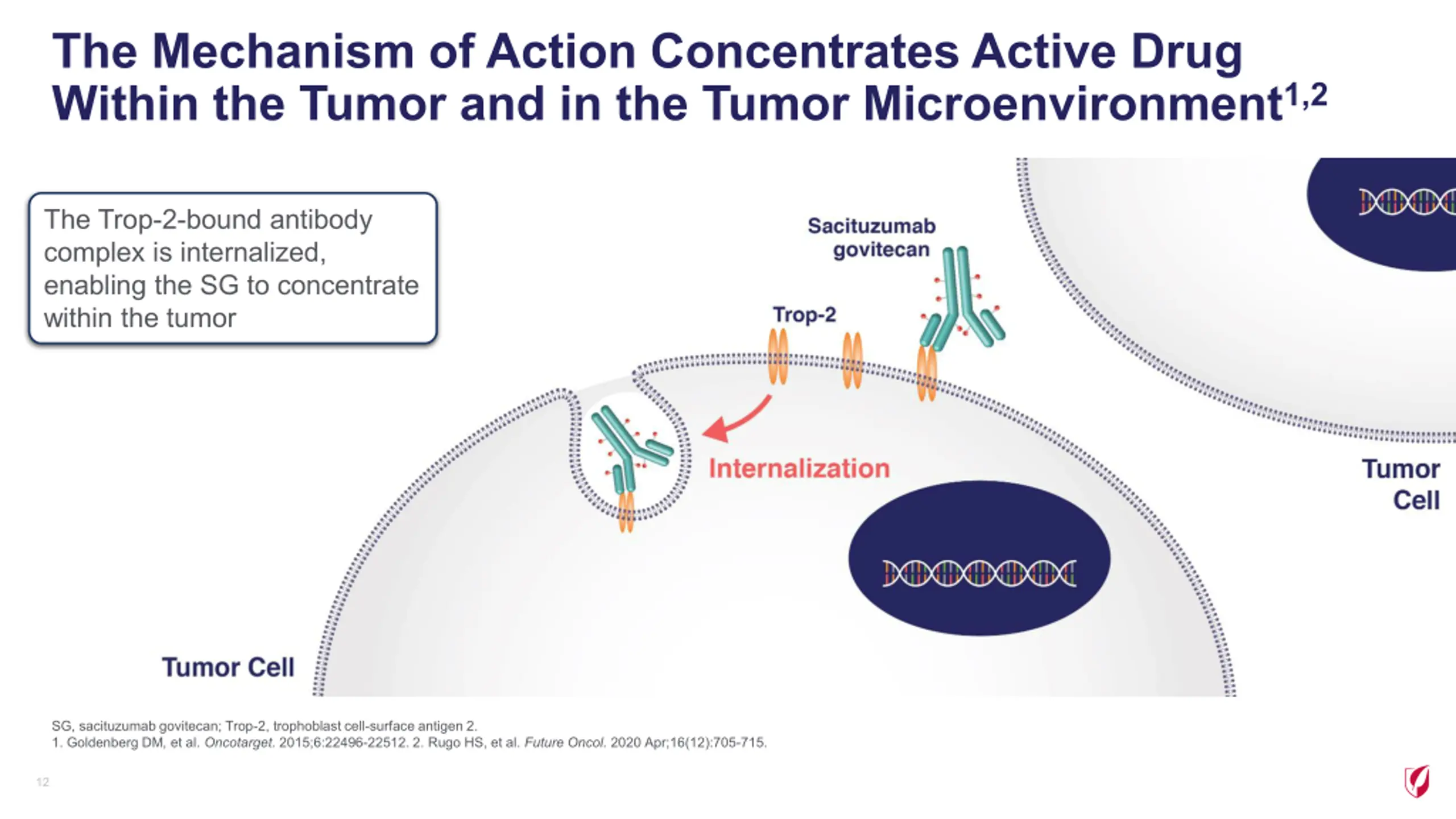 The Mechanism of Action Concentrates Active Drug Within the Tumor and in the Tumor Microenvironment$^{1,2}$

The Trop-2-bound antibody complex is internalized, enabling the SG to concentrate within the tumor

Sacituzumab govitecan

Trop-2

Internalization

Tumor Cell

Tumor Cell

SG, sacituzumab govitecan; Trop-2, trophoblast cell-surface antigen 2.
1. Goldenberg DM, et al. Oncotarget. 2015;6:22496-22512. 2. Rugo HS, et al. Future Oncol. 2020 Apr;16(12):705-715.

12